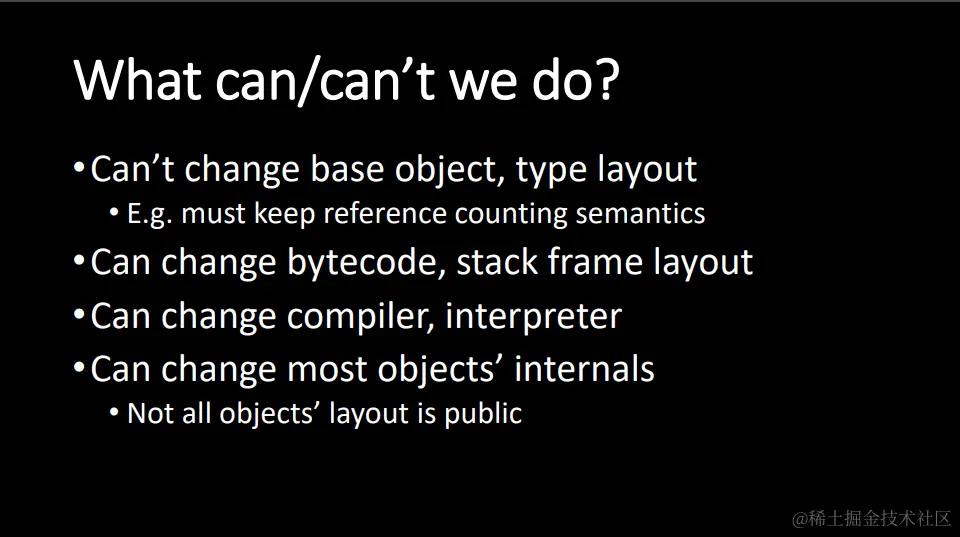 What can/can’t we do?

• Can’t change base object, type layout
  • E.g. must keep reference counting semantics
• Can change bytecode, stack frame layout
• Can change compiler, interpreter
• Can change most objects’ internals
  • Not all objects’ layout is public

@稀土掘金技术社区